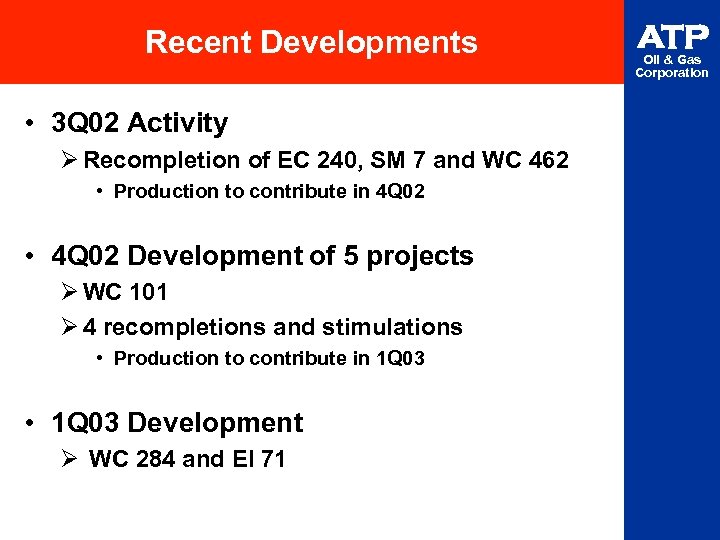 Recent Developments

ATP
Oil & Gas
Corporation

• 3Q02 Activity
➢ Recompletion of EC 240, SM 7 and WC 462
• Production to contribute in 4Q02

• 4Q02 Development of 5 projects
➢ WC 101
➢ 4 recompletions and stimulations
• Production to contribute in 1Q03

• 1Q03 Development
➢ WC 284 and EI 71